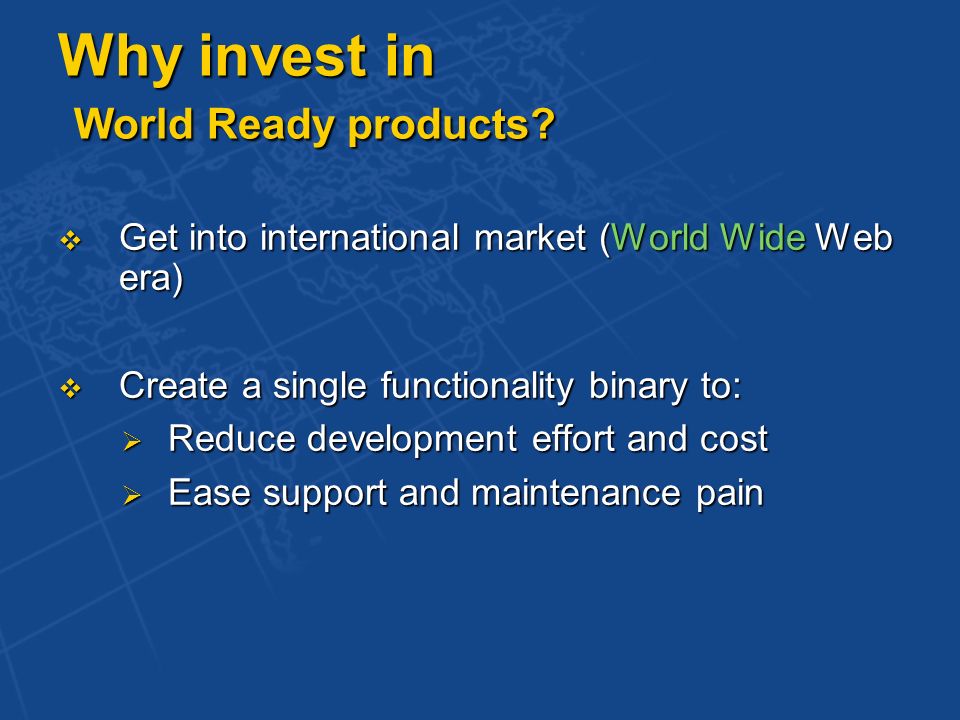 Why invest in
World Ready products?

❖ Get into international market (World Wide Web era)

❖ Create a single functionality binary to:
➢ Reduce development effort and cost
➢ Ease support and maintenance pain